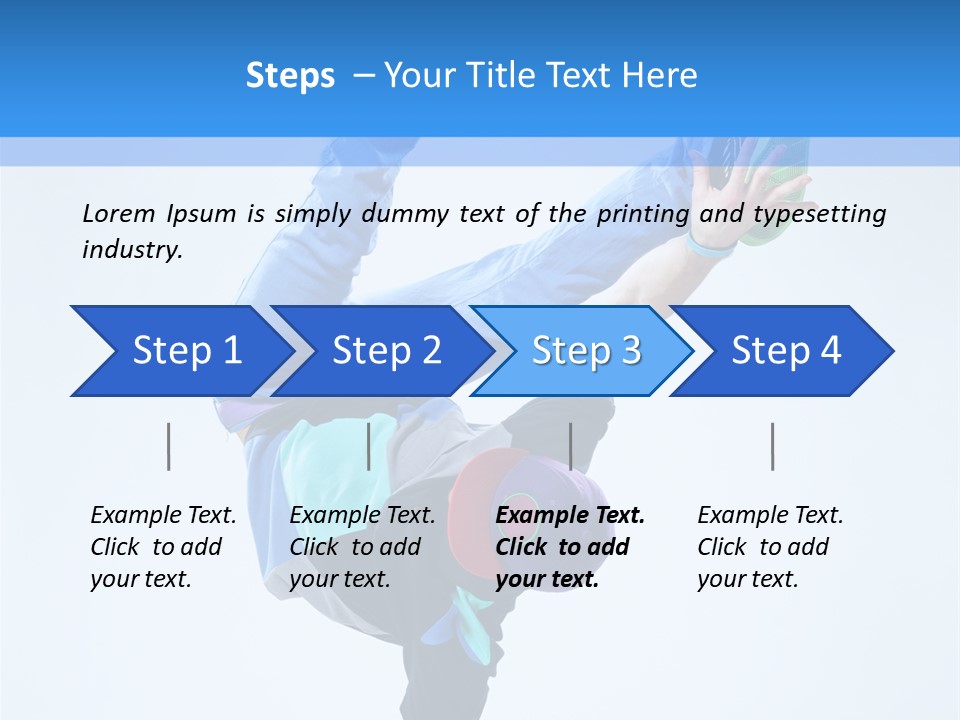 Steps – Your Title Text Here

Lorem Ipsum is simply dummy text of the printing and typesetting industry.

Step 1

Step 2

Step 3

Step 4

Example Text. Click to add your text.

Example Text. Click to add your text.

Example Text. Click to add your text.

Example Text. Click to add your text.